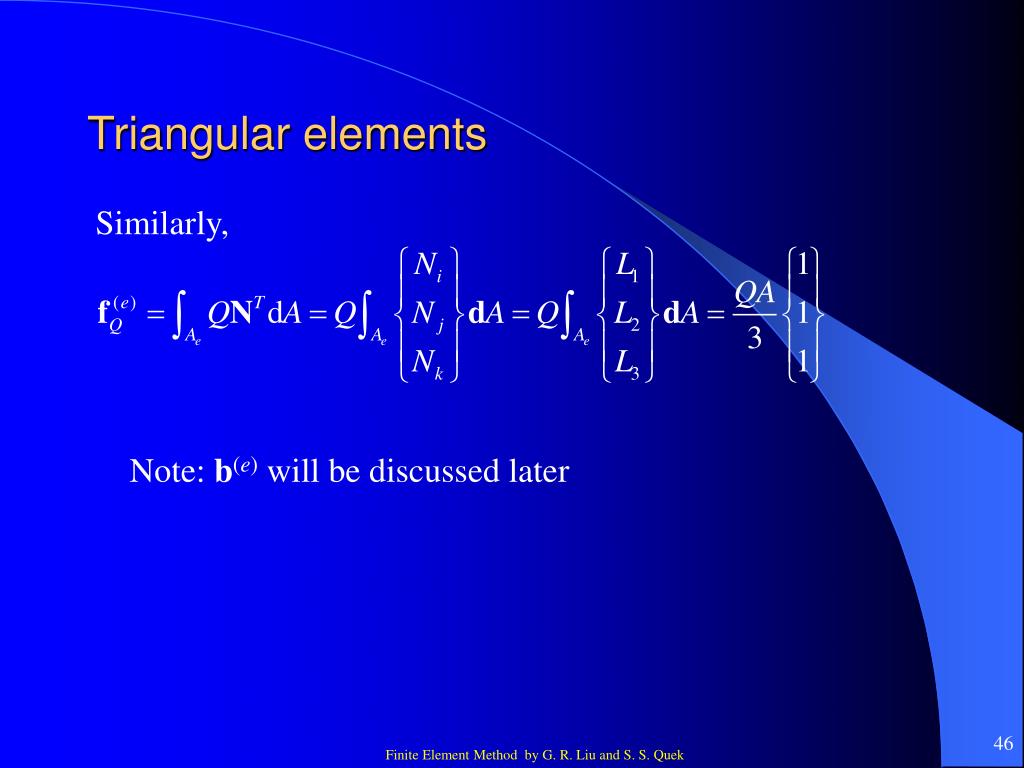 Triangular elements

Similarly,

$\mathbf{f}_Q^{(e)} = \int_{A_e} Q\mathbf{N}^T \mathrm{d}A = Q\int_{A_e} \begin{Bmatrix} N_i \\ N_j \\ N_k \end{Bmatrix} \mathbf{d}A = Q\int_{A_e} \begin{Bmatrix} L_1 \\ L_2 \\ L_3 \end{Bmatrix} \mathbf{d}A = \frac{QA}{3} \begin{Bmatrix} 1 \\ 1 \\ 1 \end{Bmatrix}$

Note: $\mathbf{b}^{(e)}$ will be discussed later

Finite Element Method by G. R. Liu and S. S. Quek

46